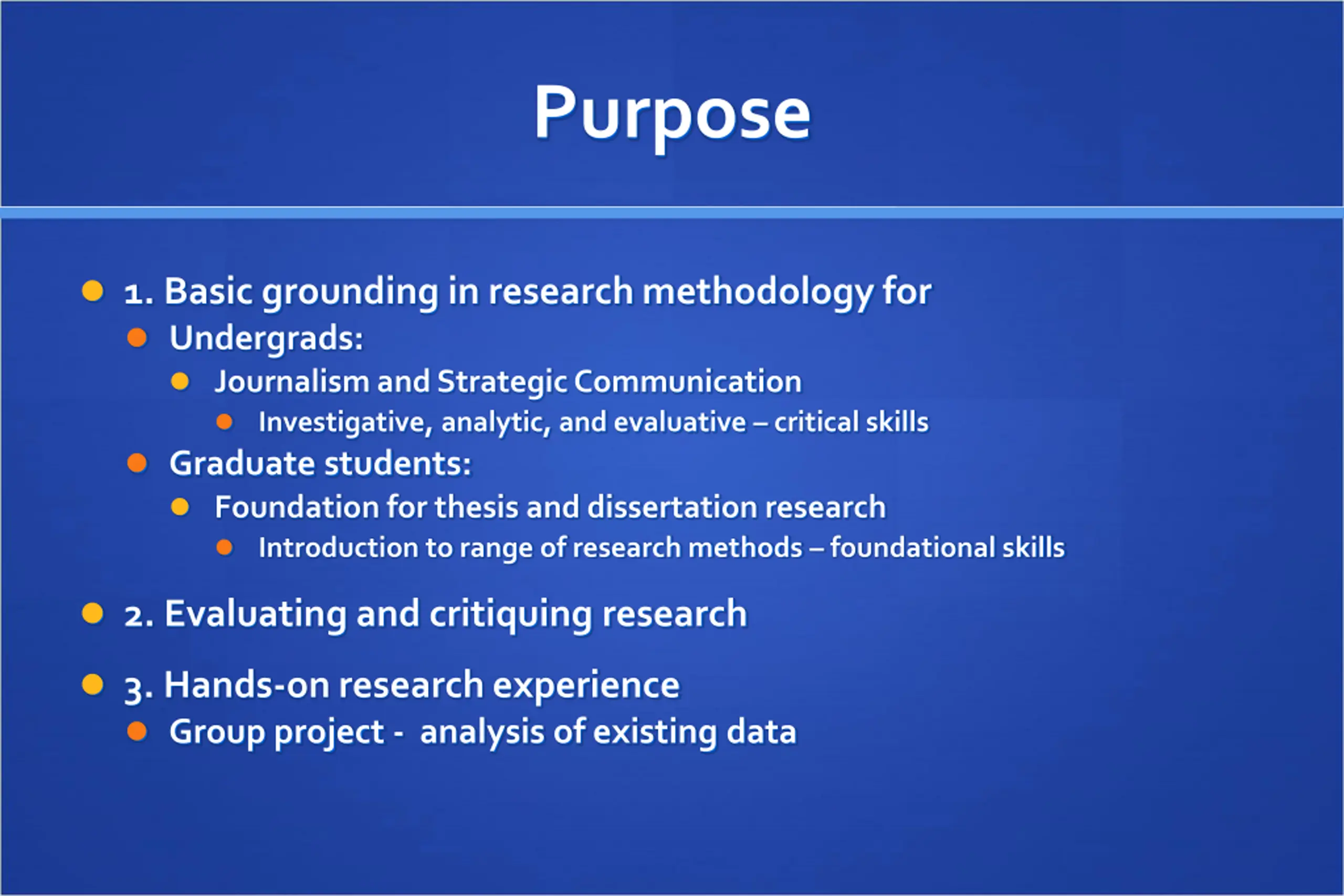 Purpose

- 1. Basic grounding in research methodology for
  - Undergrads:
    - Journalism and Strategic Communication
      - Investigative, analytic, and evaluative – critical skills
  - Graduate students:
    - Foundation for thesis and dissertation research
      - Introduction to range of research methods – foundational skills
- 2. Evaluating and critiquing research
- 3. Hands-on research experience
  - Group project - analysis of existing data